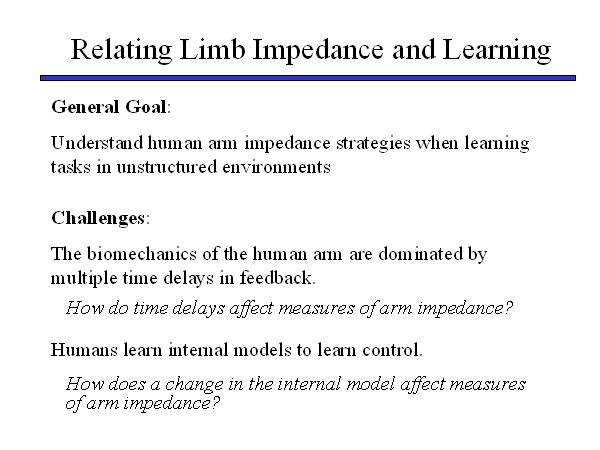 Relating Limb Impedance and Learning

General Goal:

Understand human arm impedance strategies when learning tasks in unstructured environments

Challenges:

The biomechanics of the human arm are dominated by multiple time delays in feedback.

How do time delays affect measures of arm impedance?

Humans learn internal models to learn control.

How does a change in the internal model affect measures of arm impedance?